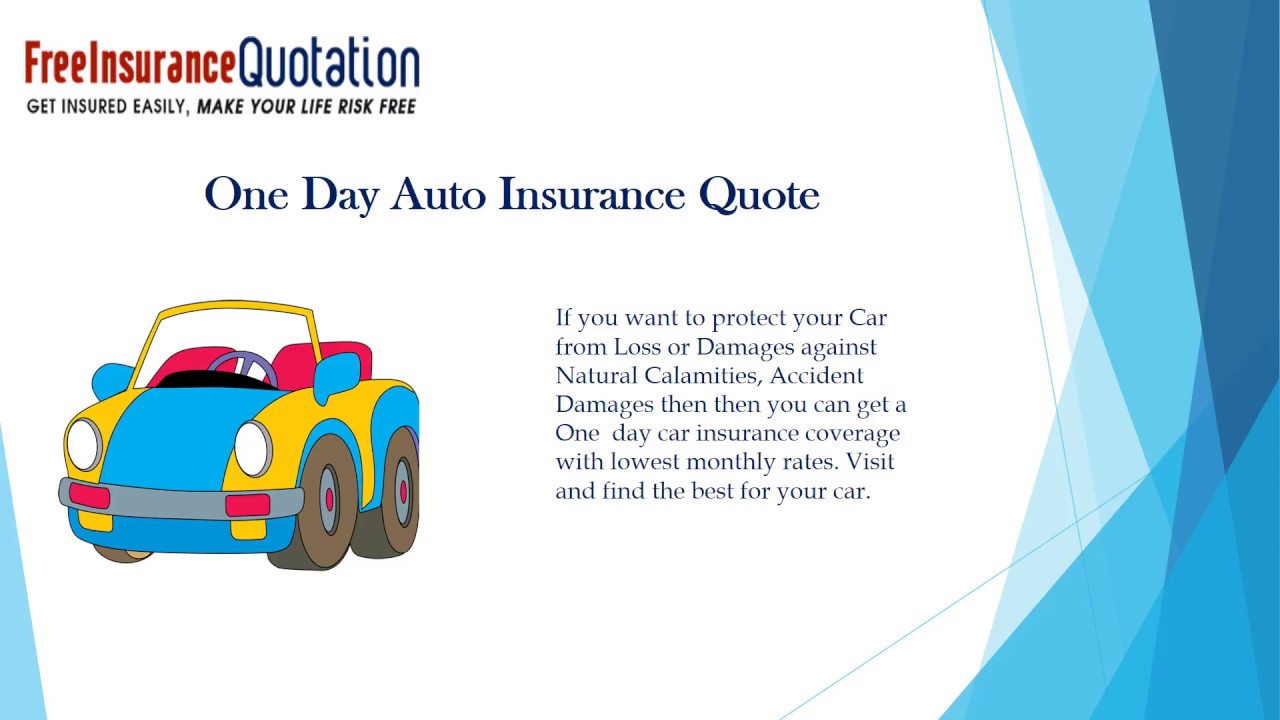 FreeInsuranceQuotation
GET INSURED EASILY, MAKE YOUR LIFE RISK FREE

One Day Auto Insurance Quote

If you want to protect your Car from Loss or Damages against Natural Calamities, Accident Damages then then you can get a One day car insurance coverage with lowest monthly rates. Visit and find the best for your car.